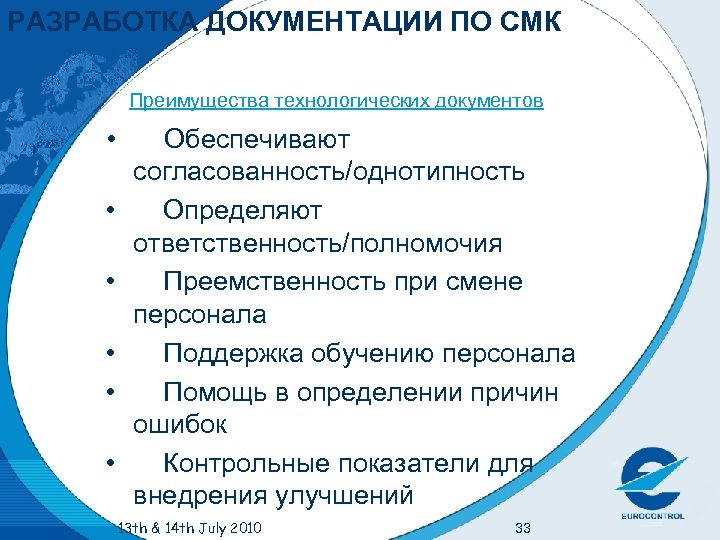 РАЗРАБОТКА ДОКУМЕНТАЦИИ ПО СМК

Преимущества технологических документов

• Обеспечивают согласованность/однотипность
• Определяют ответственность/полномочия
• Преемственность при смене персонала
• Поддержка обучению персонала
• Помощь в определении причин ошибок
• Контрольные показатели для внедрения улучшений

13th & 14th July 2010

33

EUROCONTROL